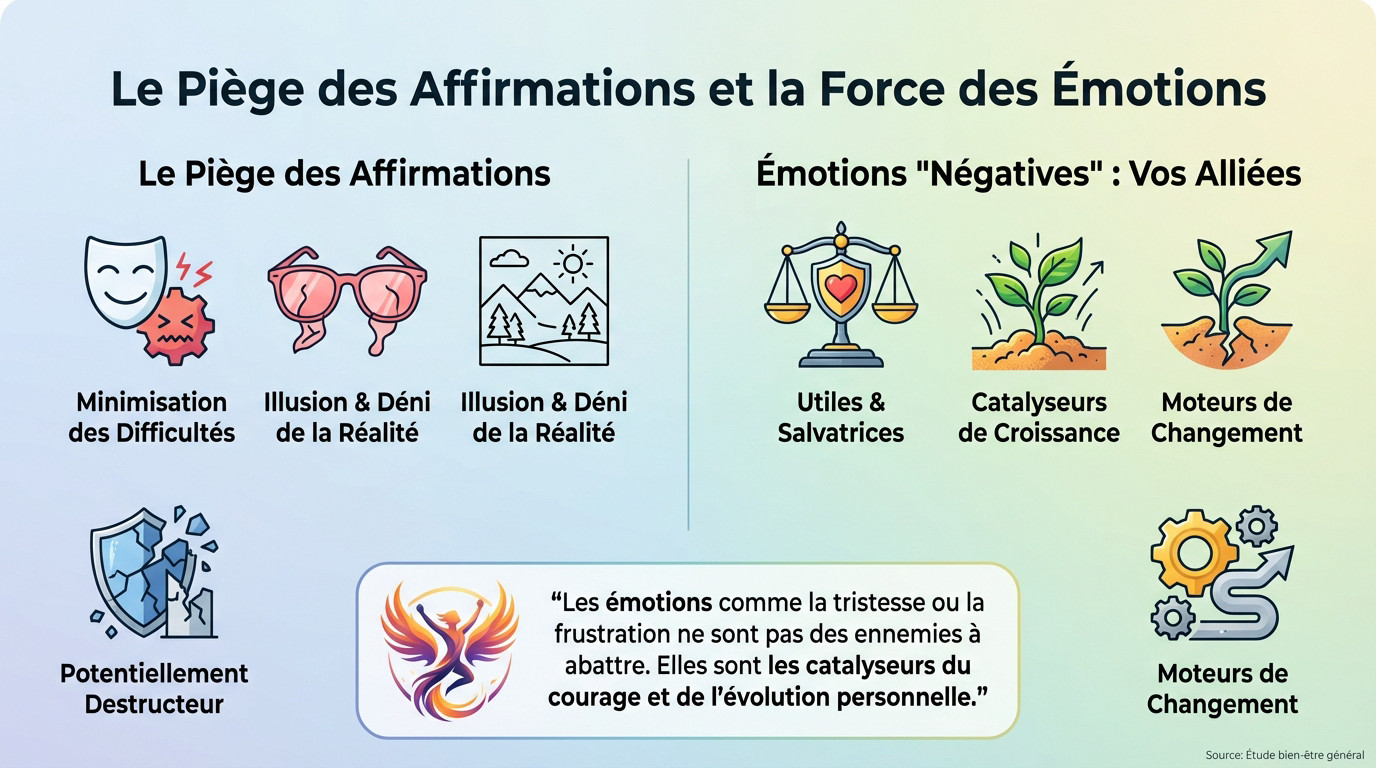 Le Piège des Affirmations et la Force des Émotions

Le Piège des Affirmations

Minimisation des Difficultés

Illusion & Déni de la Réalité

Illusion & Déni de la Réalité

Potentiellement Destructeur

Émotions "Négatives" : Vos Alliées

Utiles & Salvatrices

Catalyseurs de Croissance

Moteurs de Changement

Moteurs de Changement

“Les émotions comme la tristesse ou la frustration ne sont pas des ennemies à abattre. Elles sont les catalyseurs du courage et de l’évolution personnelle.”

Source: Étude bien-être général